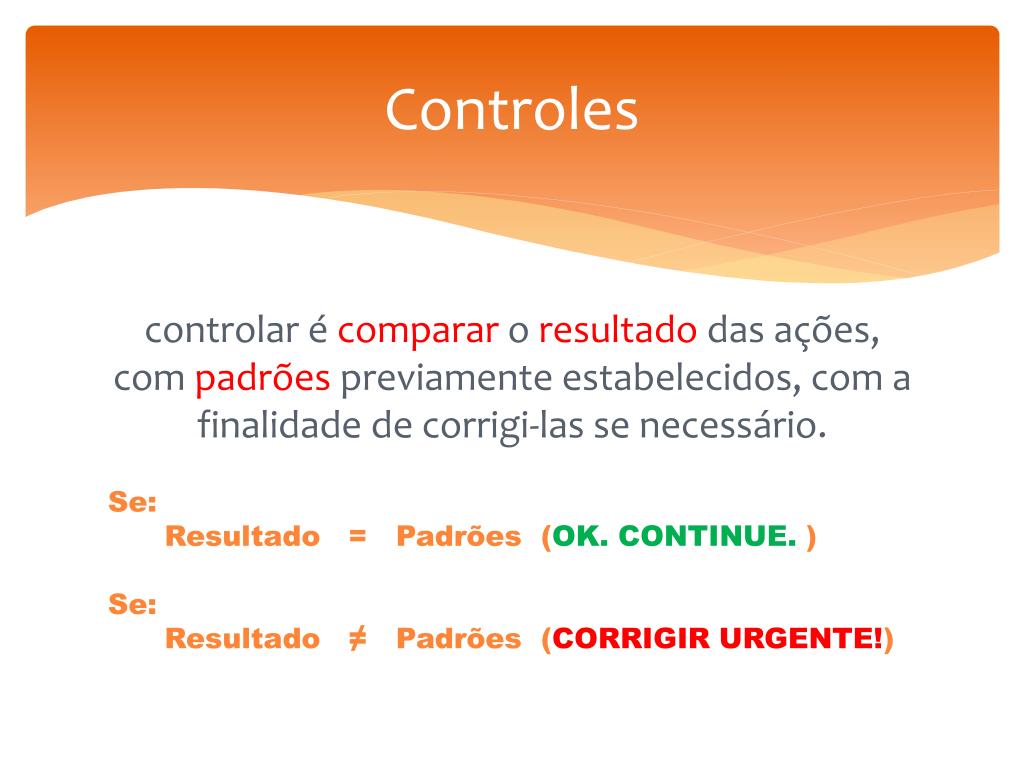 Controles

controlar é comparar o resultado das ações, com padrões previamente estabelecidos, com a finalidade de corrigi-las se necessário.

Se:
Resultado = Padrões (OK. CONTINUE. )

Se:
Resultado ≠ Padrões (CORRIGIR URGENTE!)